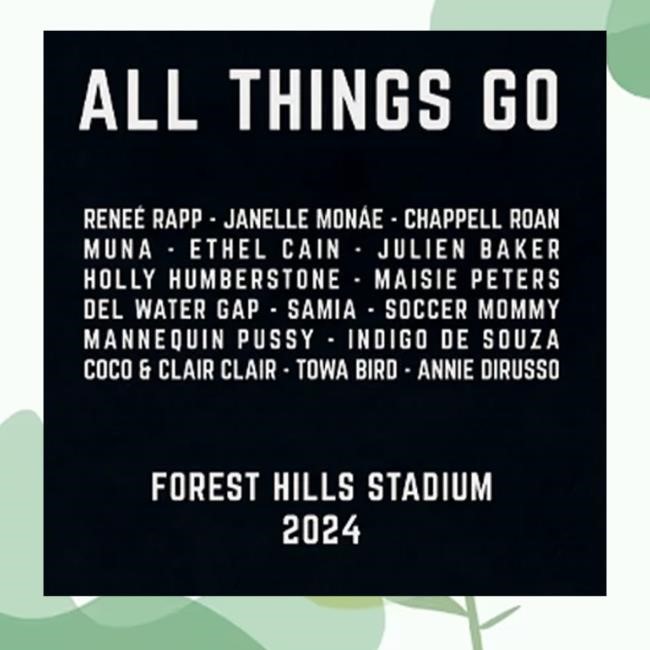 ALL THINGS GO

RENEÉ RAPP - JANELLE MONÁE - CHAPPELL ROAN
MUNA - ETHEL CAIN - JULIEN BAKER
HOLLY HUMBERSTONE - MAISIE PETERS
DEL WATER GAP - SAMIA - SOCCER MOMMY
MANNEQUIN PUSSY - INDIGO DE SOUZA
COCO & CLAIR CLAIR - TOWA BIRD - ANNIE DIRUSSO

FOREST HILLS STADIUM
2024